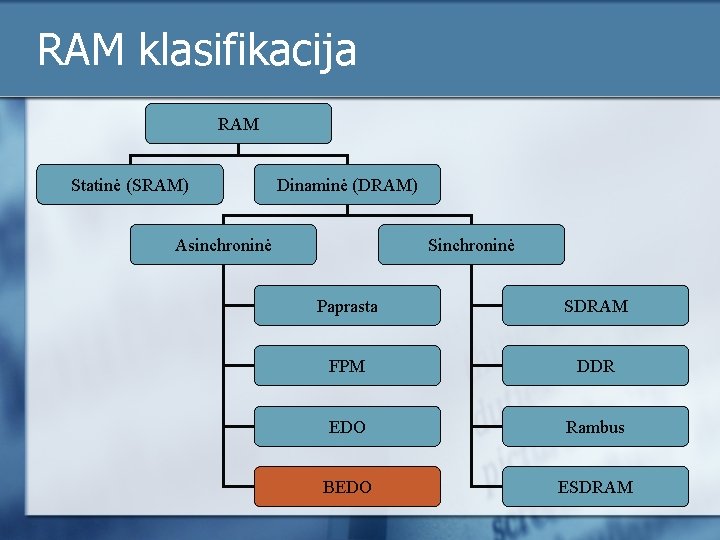 RAM klasifikacija

RAM

Statinė (SRAM)

Dinaminė (DRAM)

Asinchroninė

Sinchroninė

Paprasta

FPM

EDO

BEDO

SDRAM

DDR

Rambus

ESDRAM